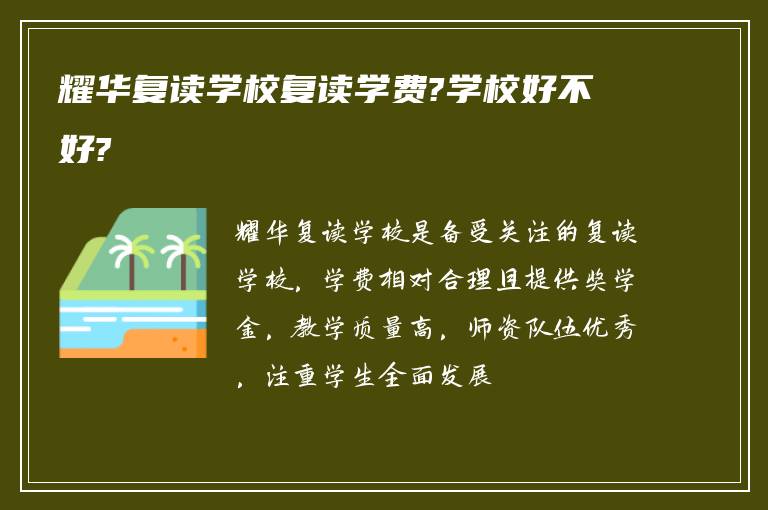 耀华复读学校复读学费?学校好不好?

耀华复读学校是备受关注的复读学校，学费相对合理且提供奖学金，教学质量高，师资队伍优秀，注重学生全面发展